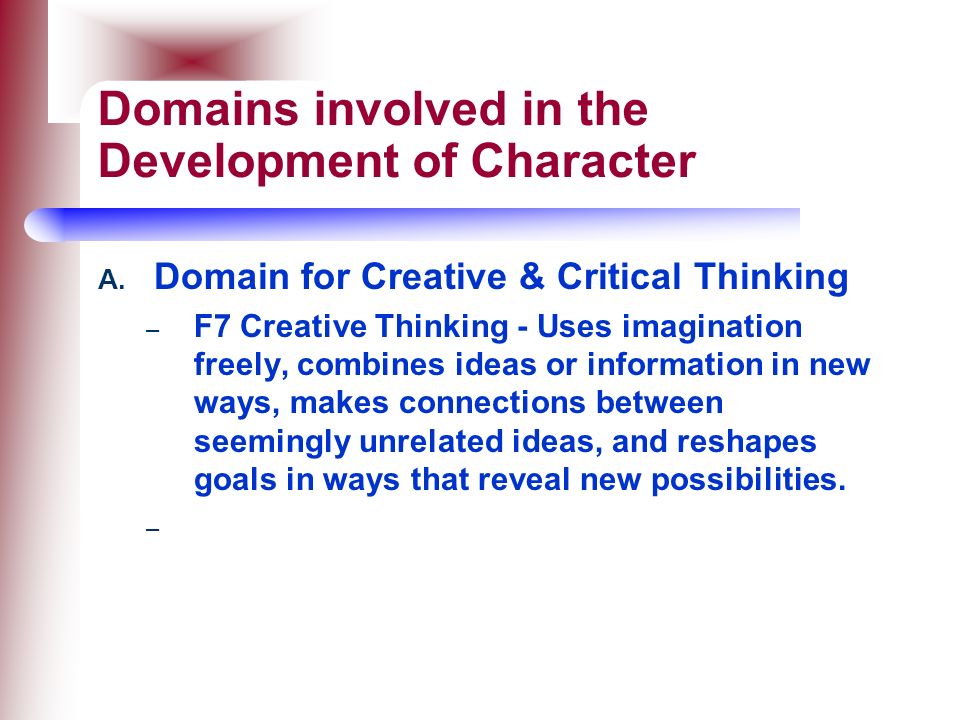 Domains involved in the Development of Character

A. Domain for Creative & Critical Thinking

– F7 Creative Thinking - Uses imagination freely, combines ideas or information in new ways, makes connections between seemingly unrelated ideas, and reshapes goals in ways that reveal new possibilities.

–